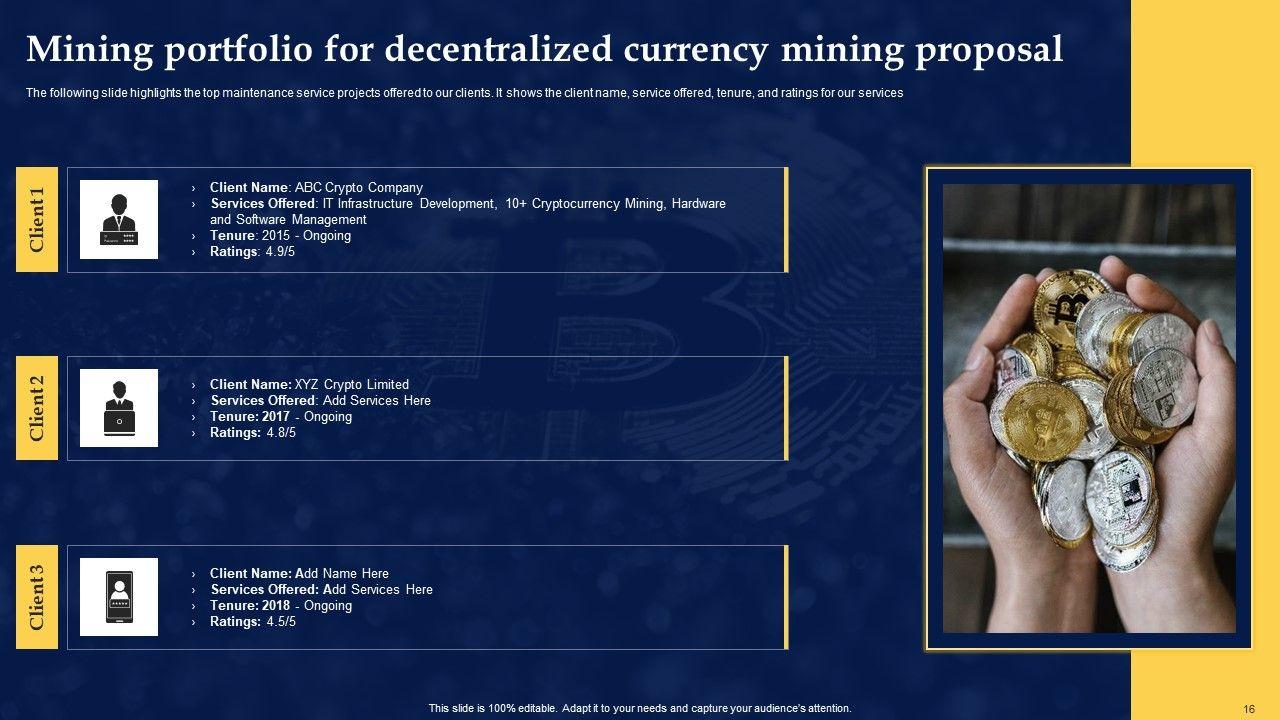 Mining portfolio for decentralized currency mining proposal

The following slide highlights the top maintenance service projects offered to our clients. It shows the client name, service offered, tenure, and ratings for our services

Client 1

› Client Name: ABC Crypto Company
› Services Offered: IT Infrastructure Development, 10+ Cryptocurrency Mining, Hardware and Software Management
› Tenure: 2015 - Ongoing
› Ratings: 4.9/5

Client 2

› Client Name: XYZ Crypto Limited
› Services Offered: Add Services Here
› Tenure: 2017 - Ongoing
› Ratings: 4.8/5

Client 3

› Client Name: Add Name Here
› Services Offered: Add Services Here
› Tenure: 2018 - Ongoing
› Ratings: 4.5/5

This slide is 100% editable. Adapt it to your needs and capture your audience's attention.

16